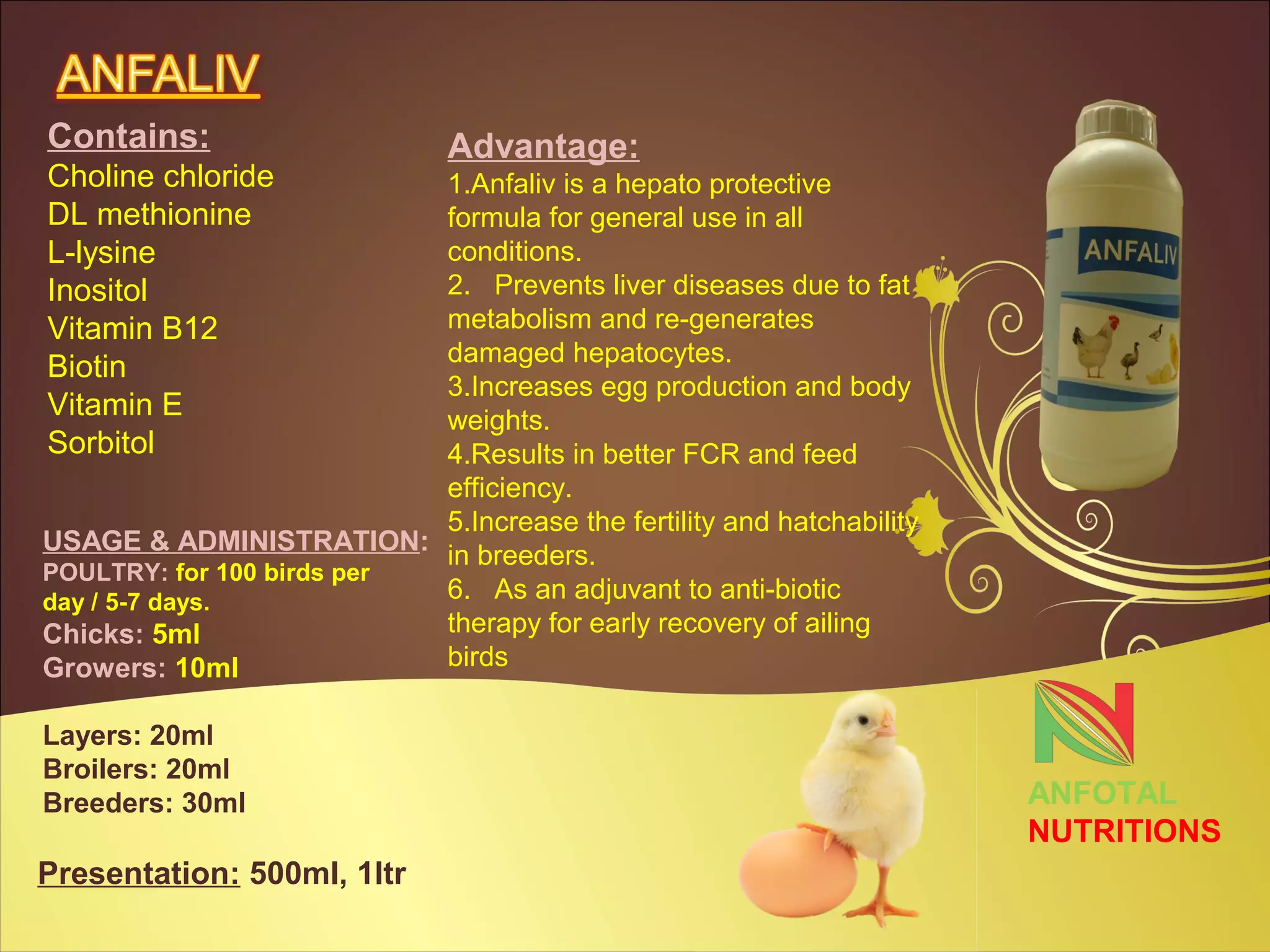 ANFALIV

Contains:
Choline chloride
DL methionine
L-lysine
Inositol
Vitamin B12
Biotin
Vitamin E
Sorbitol

USAGE & ADMINISTRATION:
POULTRY: for 100 birds per day / 5-7 days.
Chicks: 5ml
Growers: 10ml

Layers: 20ml
Broilers: 20ml
Breeders: 30ml

Presentation: 500ml, 1ltr

Advantage:
1.Anfaliv is a hepato protective formula for general use in all conditions.
2. Prevents liver diseases due to fat metabolism and re-generates damaged hepatocytes.
3.Increases egg production and body weights.
4.Results in better FCR and feed efficiency.
5.Increase the fertility and hatchability in breeders.
6. As an adjuvant to anti-biotic therapy for early recovery of ailing birds

ANFALIV

ANFOTAL
NUTRITIONS